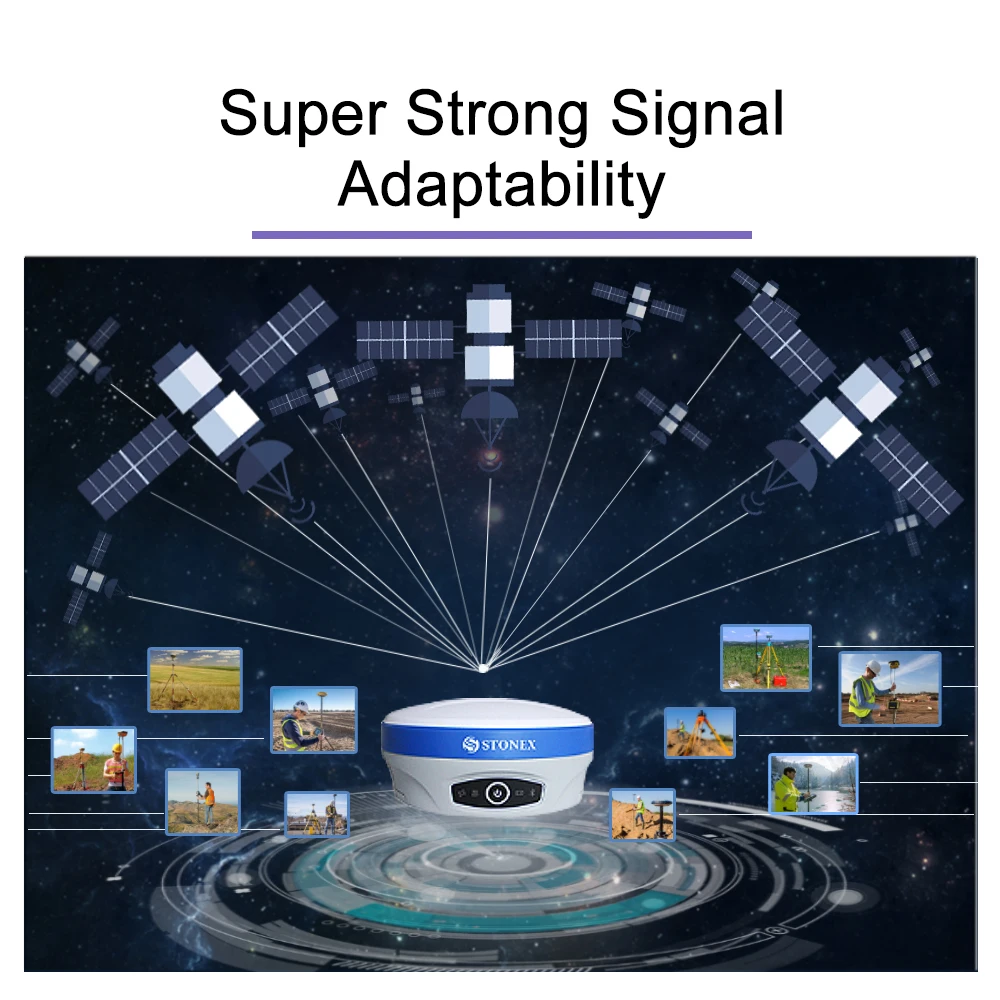 Super Strong Signal Adaptability

STONEX